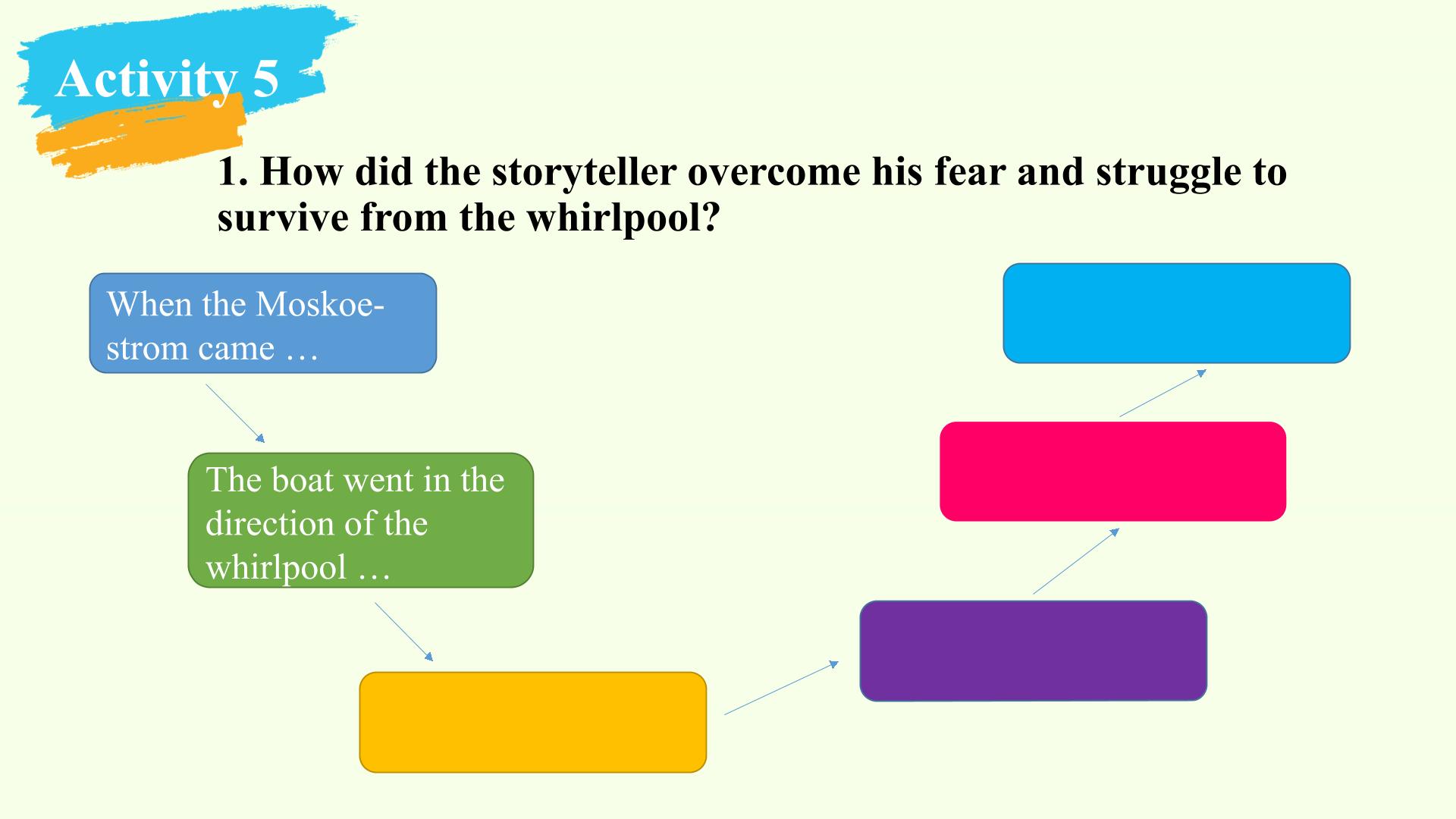 Activity 5

1. How did the storyteller overcome his fear and struggle to survive from the whirlpool?

When the Moskoe-strom came …

The boat went in the direction of the whirlpool …